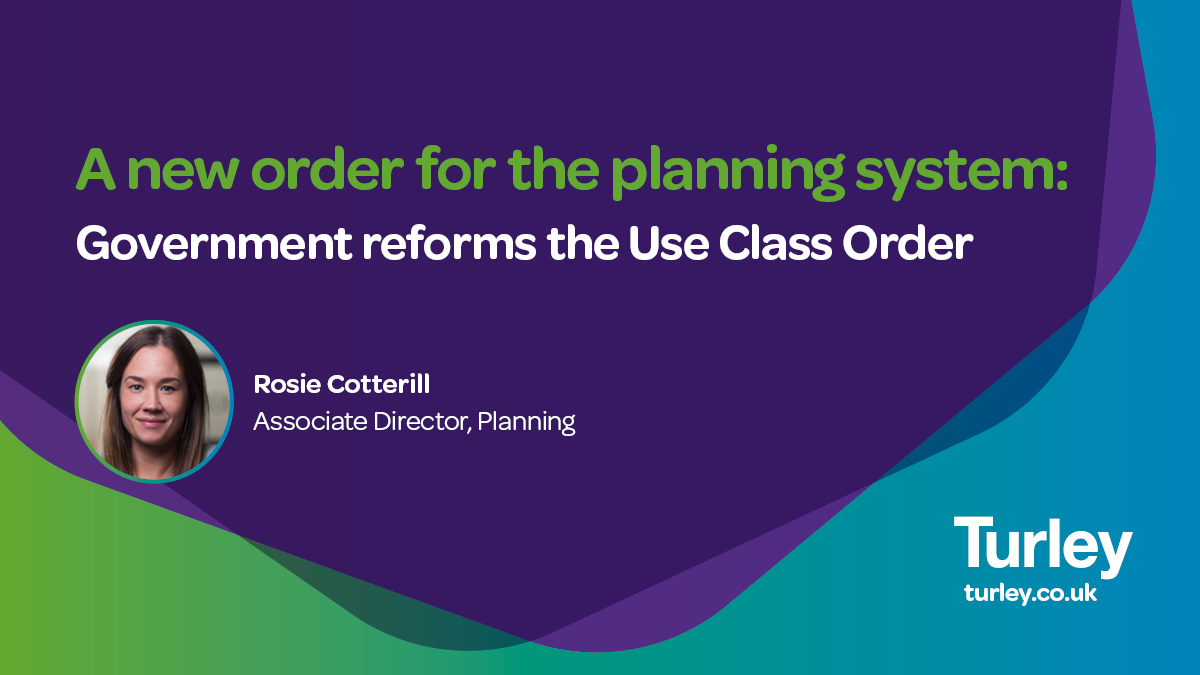 A new order for the planning system:
Government reforms the Use Class Order

Rosie Cotterill
Associate Director, Planning

Turley
turley.co.uk